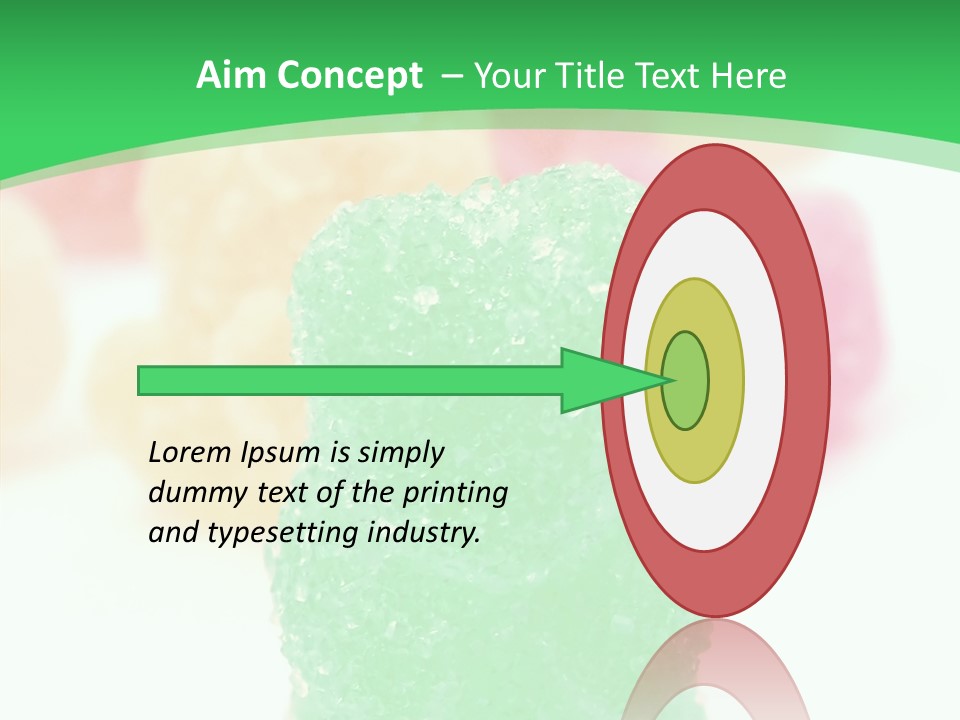 Aim Concept – Your Title Text Here

Lorem Ipsum is simply dummy text of the printing and typesetting industry.